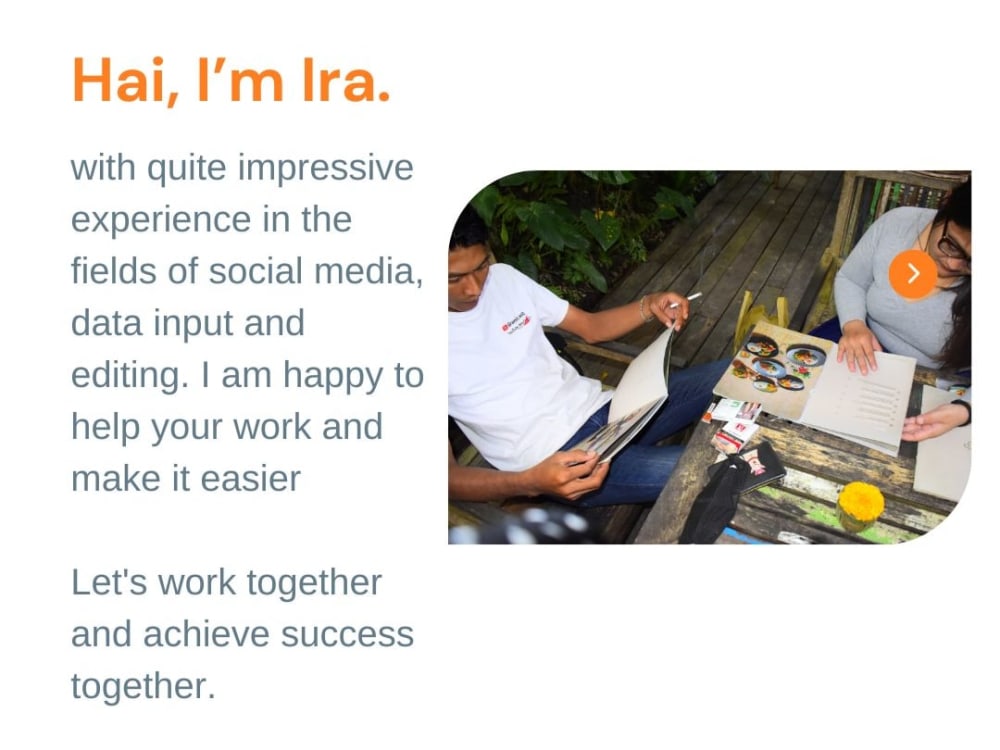 Hai, I'm Ira.

with quite impressive experience in the fields of social media, data input and editing. I am happy to help your work and make it easier

Let's work together and achieve success together.